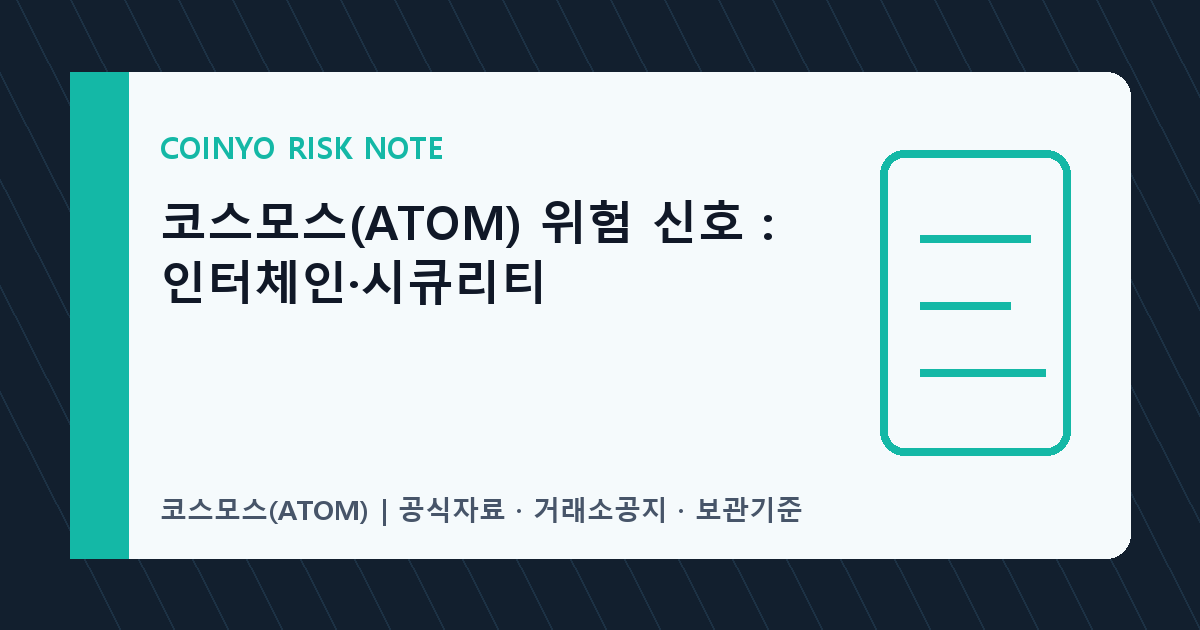 COINYO RISK NOTE

코스모스(ATOM) 위험 신호 : 인터체인·시큐리티

코스모스(ATOM) | 공식자료 · 거래소공지 · 보관기준